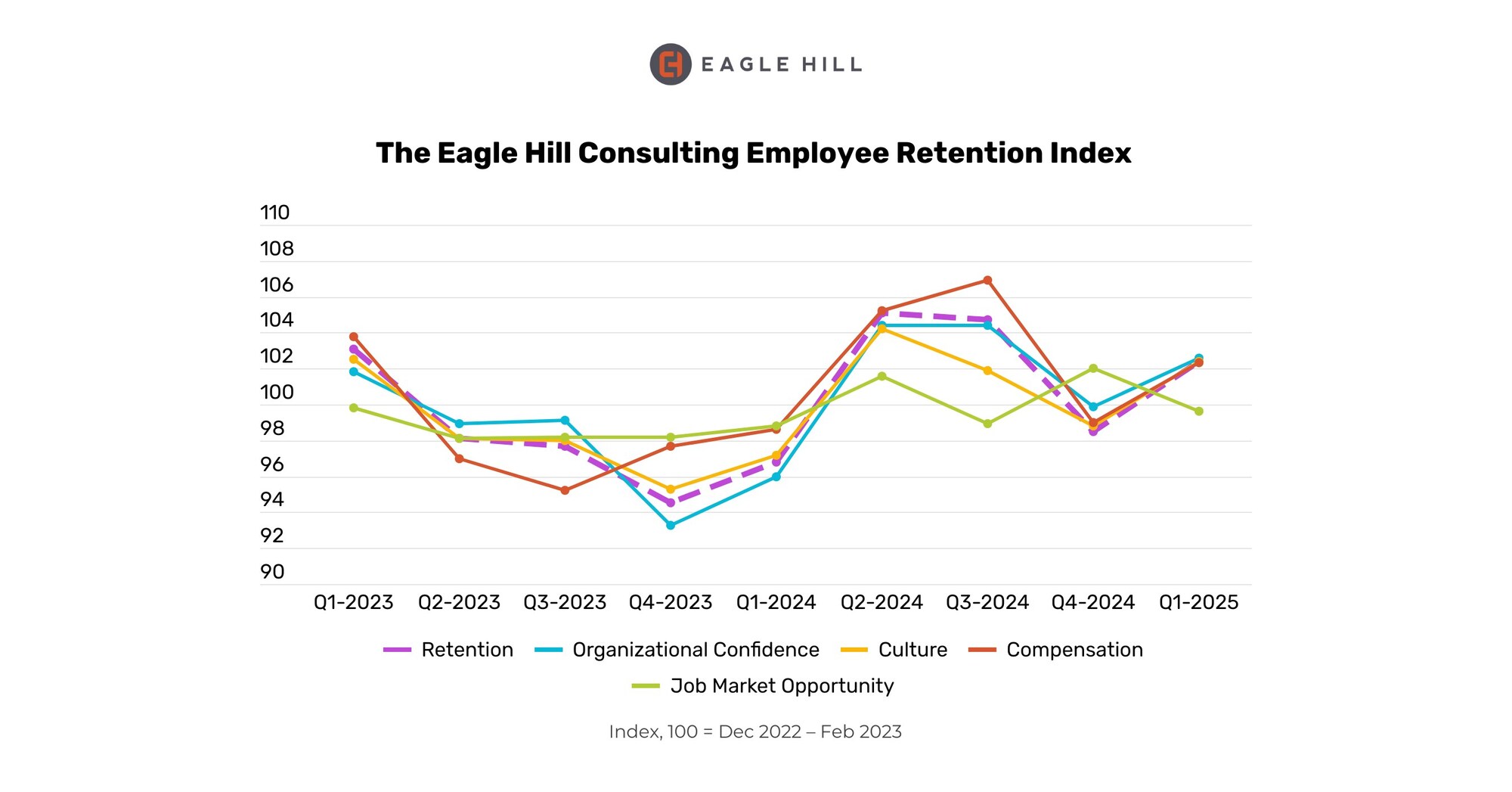 EAGLE HILL

The Eagle Hill Consulting Employee Retention Index

110
108
106
104
102
100
98
96
94
92
90

Q1-2023 Q2-2023 Q3-2023 Q4-2023 Q1-2024 Q2-2024 Q3-2024 Q4-2024 Q1-2025

Retention
Organizational Confidence
Culture
Compensation
Job Market Opportunity

Index, 100 = Dec 2022 – Feb 2023